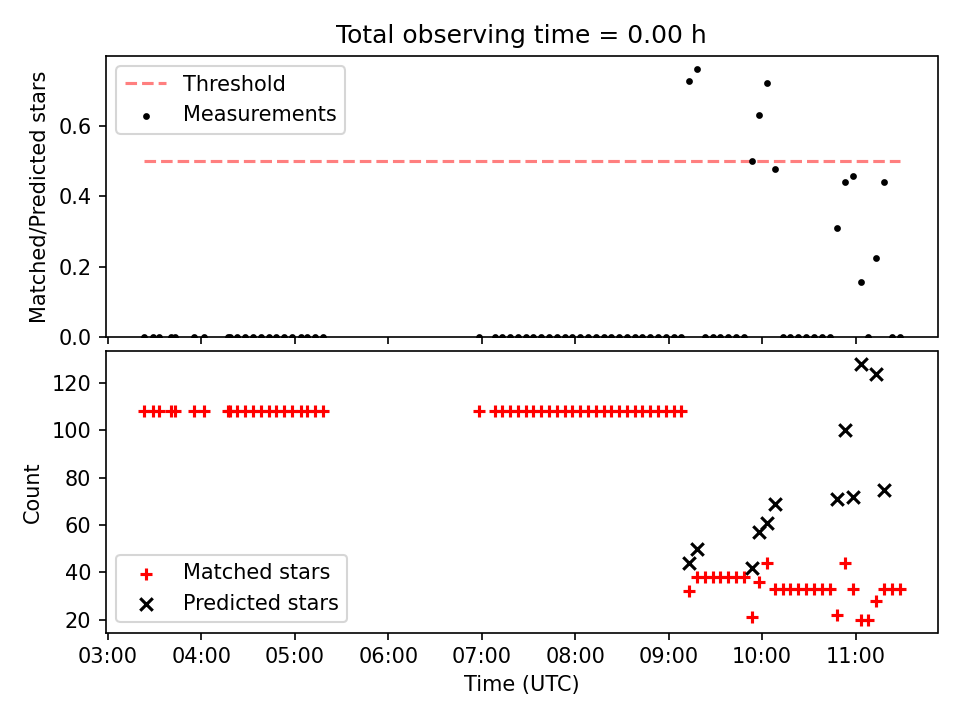 Total observing time = 0.00 h

Threshold
Measurements

Matched/Predicted stars

0.6
0.4
0.2
0.0

Count

120
100
80
60
40
20

Matched stars
Predicted stars

03:00
04:00
05:00
06:00
07:00
08:00
09:00
10:00
11:00

Time (UTC)